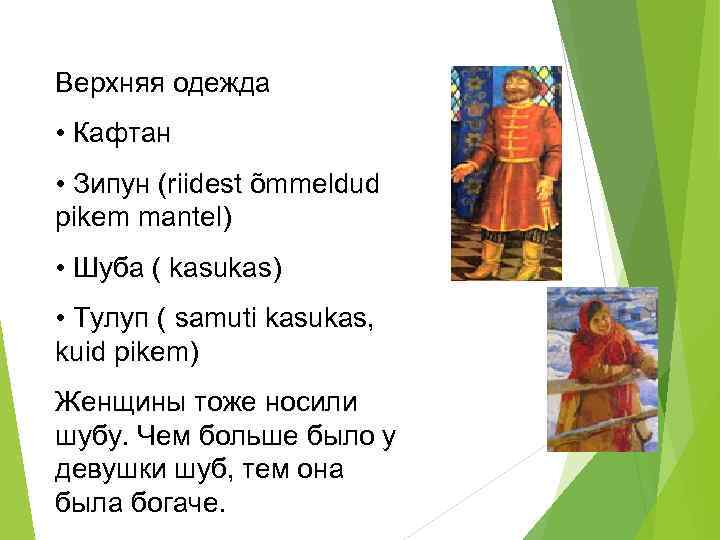 Верхняя одежда

• Кафтан

• Зипун (riidest õmmeldud pikem mantel)

• Шуба ( kasukas)

• Тулуп ( samuti kasukas, kuid pikem)

Женщины тоже носили шубу. Чем больше было у девушки шуб, тем она была богаче.